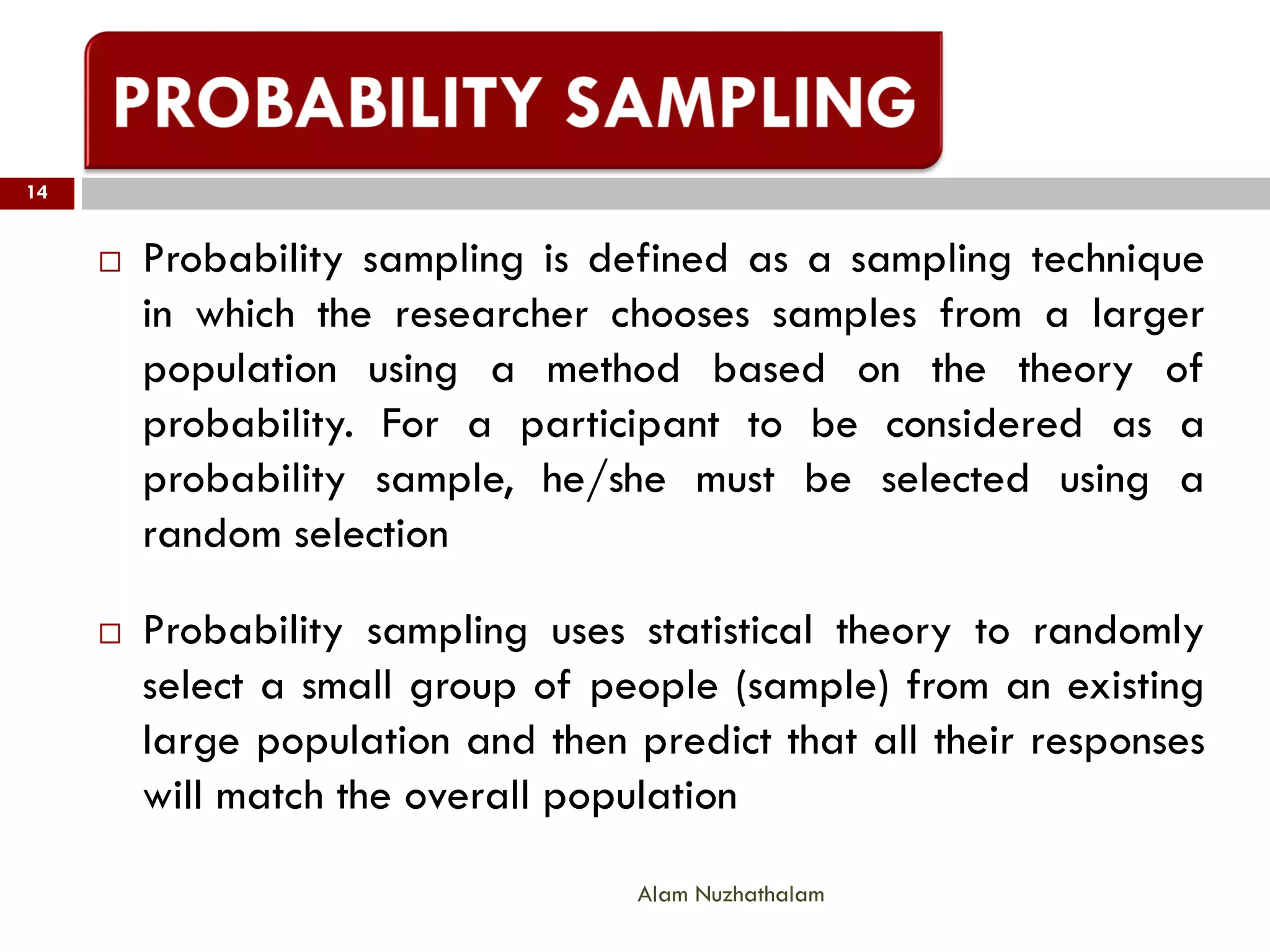 PROBABILITY SAMPLING

14

□ Probability sampling is defined as a sampling technique in which the researcher chooses samples from a larger population using a method based on the theory of probability. For a participant to be considered as a probability sample, he/she must be selected using a random selection

□ Probability sampling uses statistical theory to randomly select a small group of people (sample) from an existing large population and then predict that all their responses will match the overall population

Alam Nuzhathalam